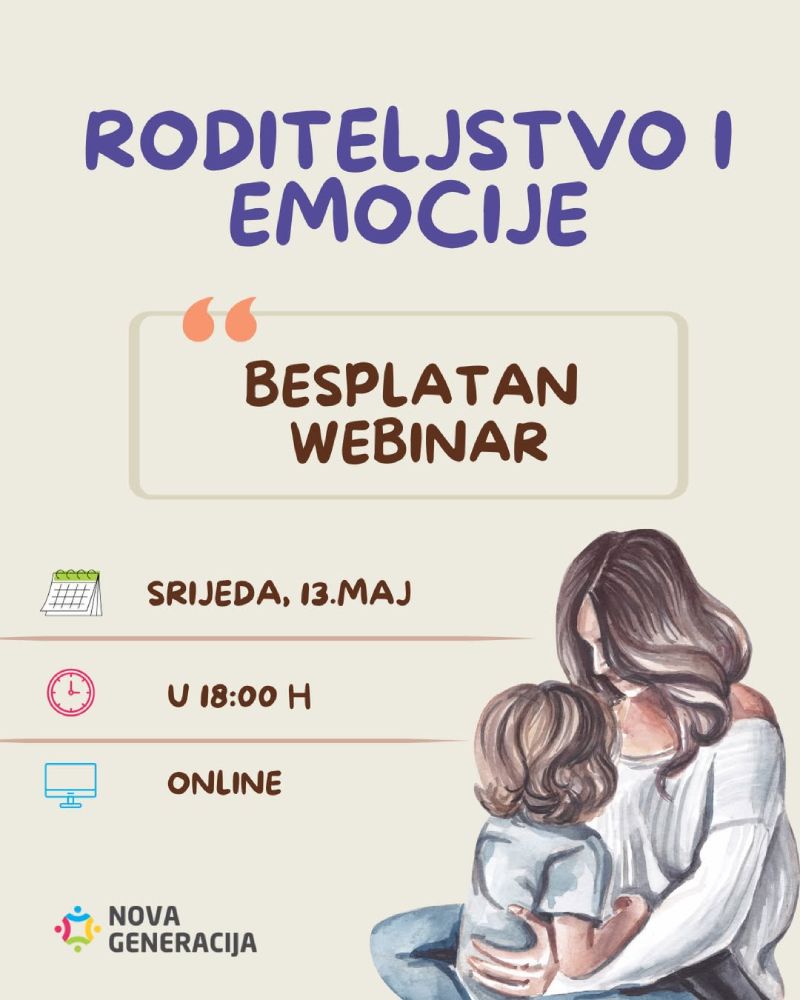 RODITELJSTVO I EMOCIJE

BESPLATAN WEBINAR

SRIJEDA, 13.MAJ

U 18:00 H

ONLINE

NOVA GENERACIJA